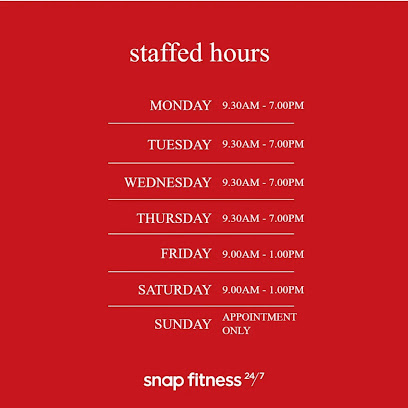 staffed hours

| | |
|---|---|
| MONDAY | 9.30AM - 7.00PM |
| TUESDAY | 9.30AM - 7.00PM |
| WEDNESDAY | 9.30AM - 7.00PM |
| THURSDAY | 9.30AM - 7.00PM |
| FRIDAY | 9.00AM - 1.00PM |
| SATURDAY | 9.00AM - 1.00PM |
| SUNDAY | APPOINTMENT ONLY |

snap fitness 24/7